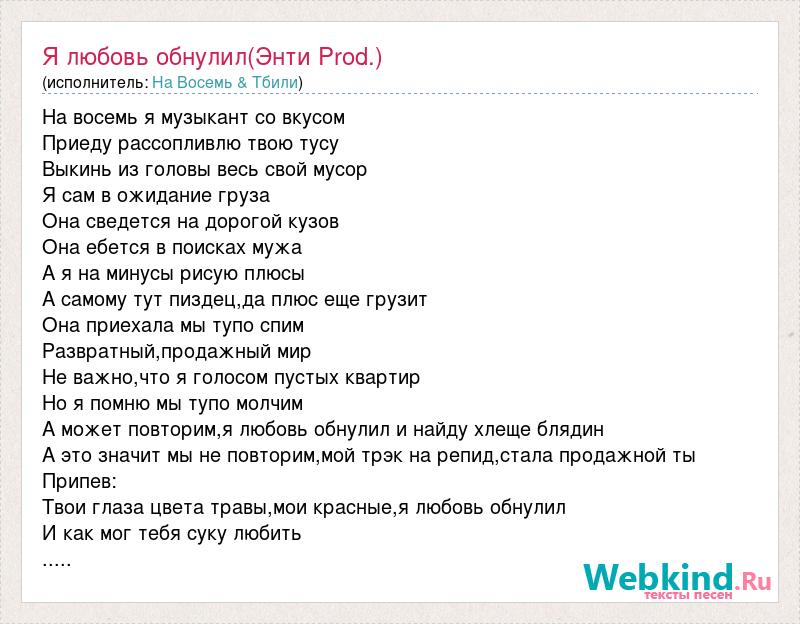 Я любовь обнулил(Энти Prod.)
(исполнитель: На Восемь & Тбили)

На восемь я музыкант со вкусом
Приеду рассопливлю твою тусу
Выкинь из головы весь свой мусор
Я сам в ожидание груза
Она сведется на дорогой кузов
Она ебется в поисках мужа
А я на минусы рисую плюсы
А самому тут пиздец,да плюс еще грузит
Она приехала мы тупо спим
Развратный,продажный мир
Не важно,что я голосом пустых квартир
Но я помню мы тупо молчим
А может повторим,я любовь обнулил и найду хлеще блядин
А это значит мы не повторим,мой трэк на репид,стала продажной ты
Припев:
Твои глаза цвета травы,мои красные,я любовь обнулил
И как мог тебя суку любить
.....

Webkind.Ru
тексты песен